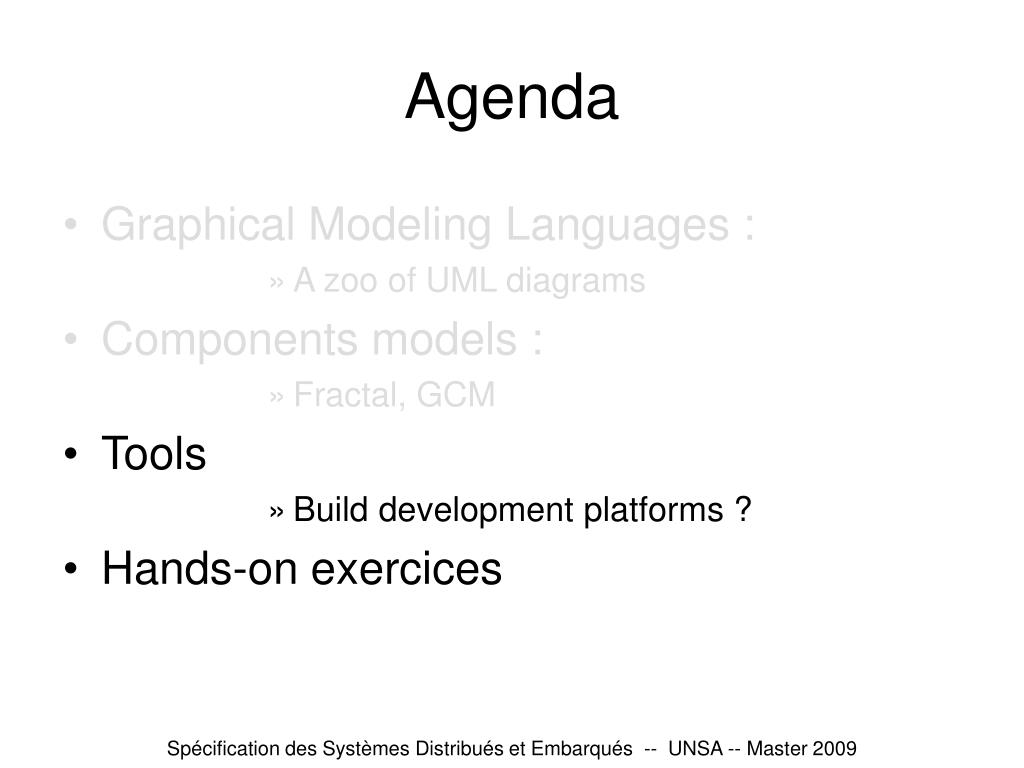 Agenda

• Graphical Modeling Languages :
» A zoo of UML diagrams
• Components models :
» Fractal, GCM
• Tools
» Build development platforms ?
• Hands-on exercices

Spécification des Systèmes Distribués et Embarqués -- UNSA -- Master 2009